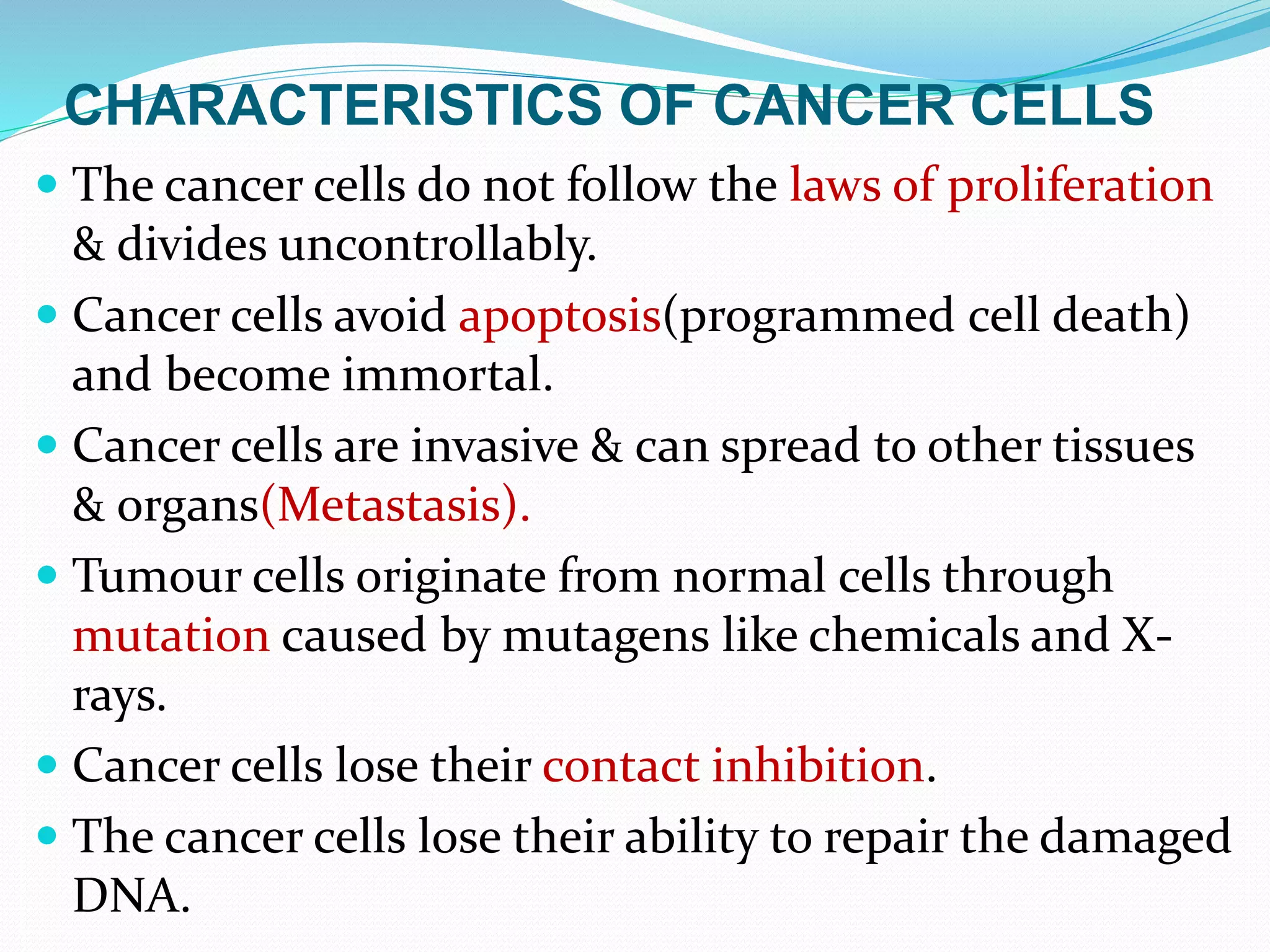 CHARACTERISTICS OF CANCER CELLS

- The cancer cells do not follow the laws of proliferation & divides uncontrollably.
- Cancer cells avoid apoptosis(programmed cell death) and become immortal.
- Cancer cells are invasive & can spread to other tissues & organs(Metastasis).
- Tumour cells originate from normal cells through mutation caused by mutagens like chemicals and X-rays.
- Cancer cells lose their contact inhibition.
- The cancer cells lose their ability to repair the damaged DNA.